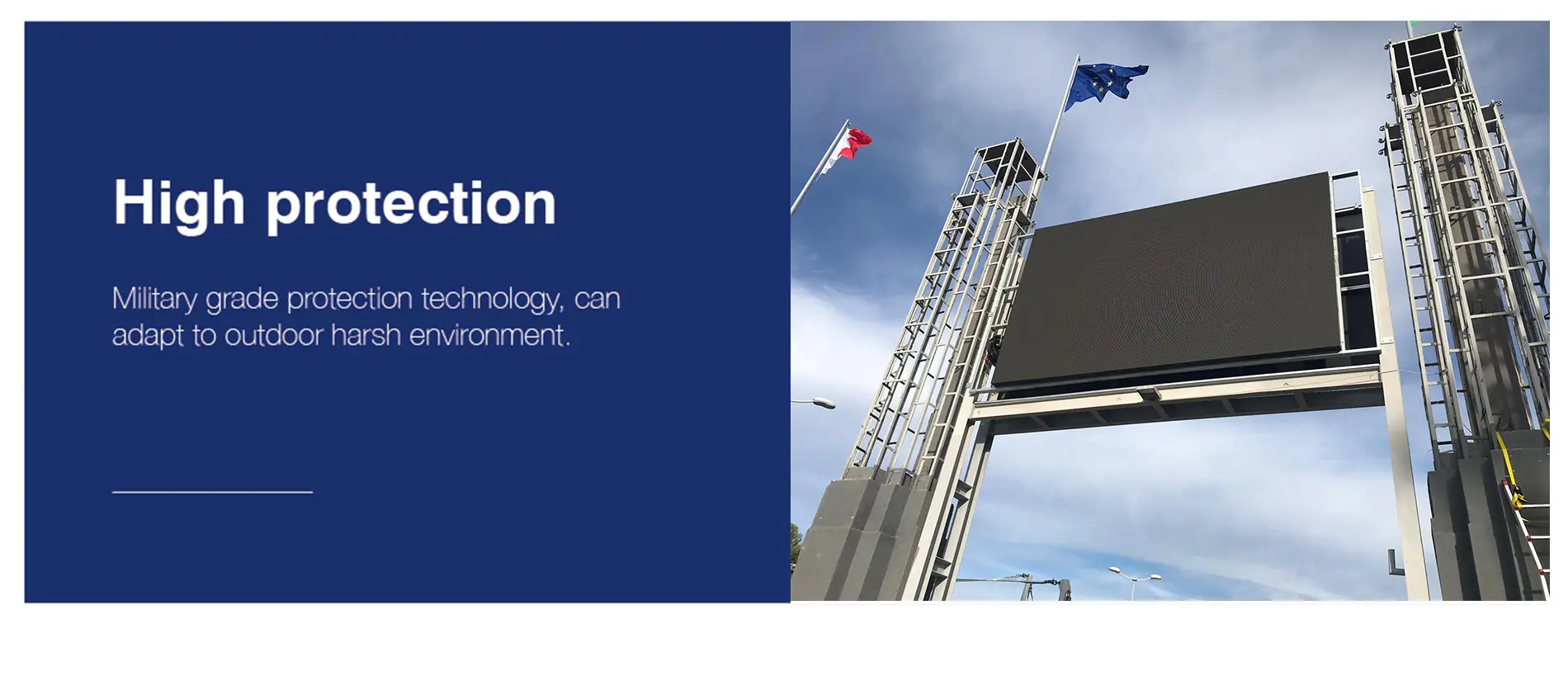 High protection

Military grade protection technology, can adapt to outdoor harsh environment.